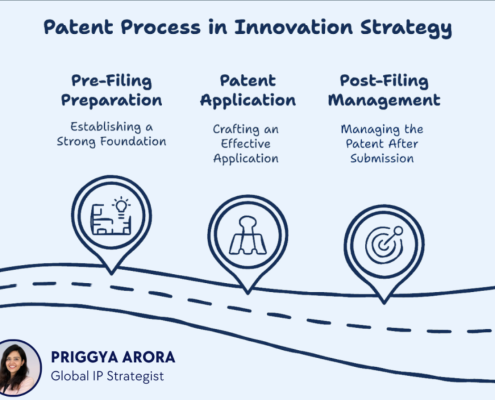 Patent Process in Innovation Strategy

Pre-Filing Preparation

Establishing a Strong Foundation

Patent Application

Crafting an Effective Application

Post-Filing Management

Managing the Patent After Submission

PRIGGYA ARORA
Global IP Strategist